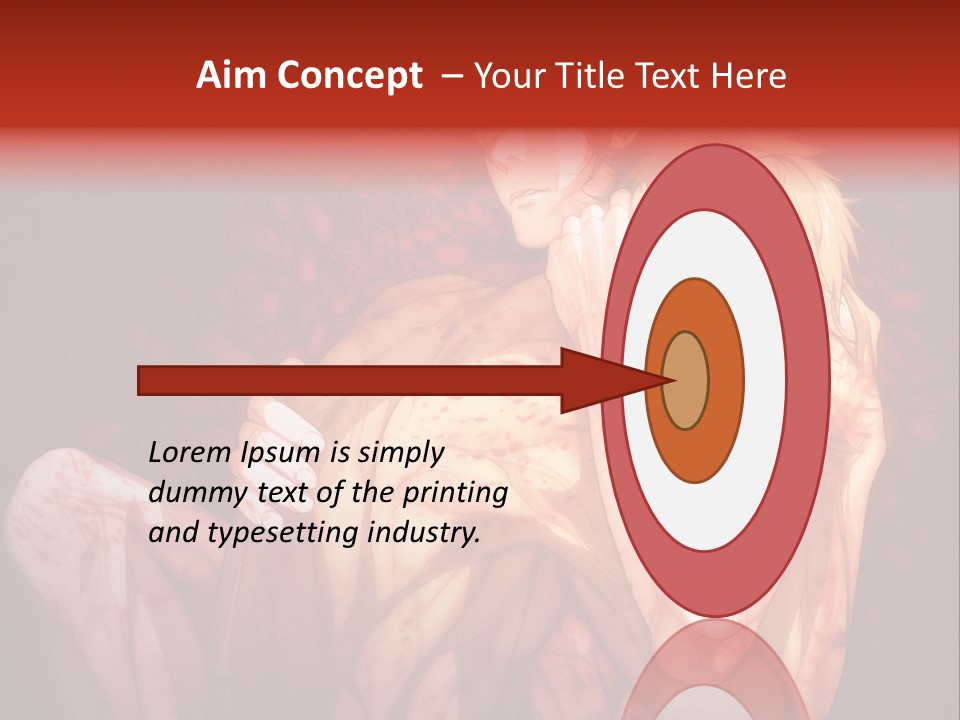 Aim Concept – Your Title Text Here

Lorem Ipsum is simply dummy text of the printing and typesetting industry.